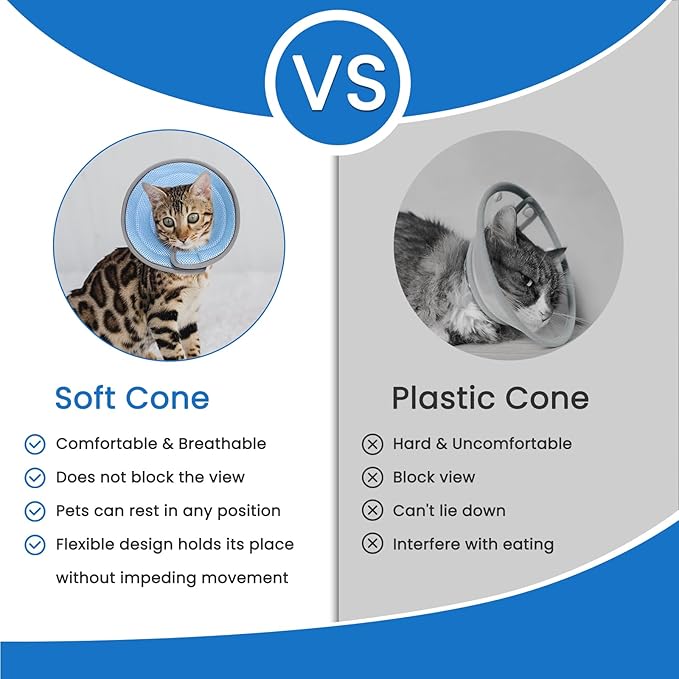 VS

Soft Cone

Comfortable & Breathable

Does not block the view

Pets can rest in any position

Flexible design holds its place without impeding movement

Plastic Cone

Hard & Uncomfortable

Block view

Can't lie down

Interfere with eating